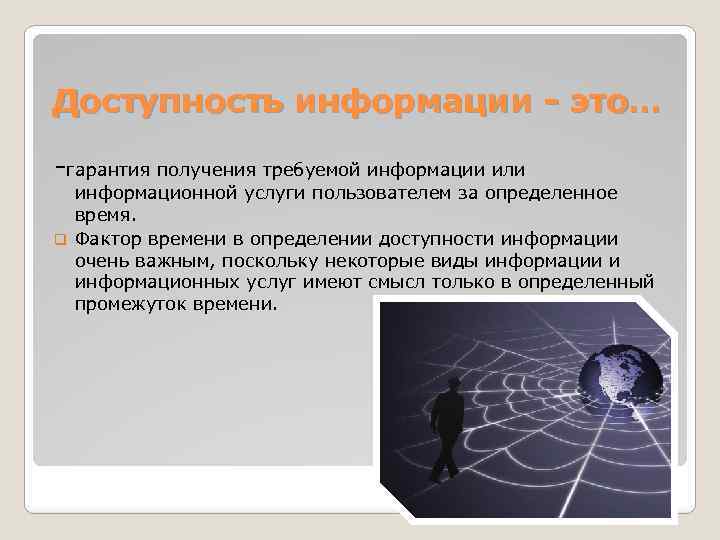 Доступность информации - это…

-гарантия получения требуемой информации или информационной услуги пользователем за определенное время.

Фактор времени в определении доступности информации очень важным, поскольку некоторые виды информации и информационных услуг имеют смысл только в определенный промежуток времени.